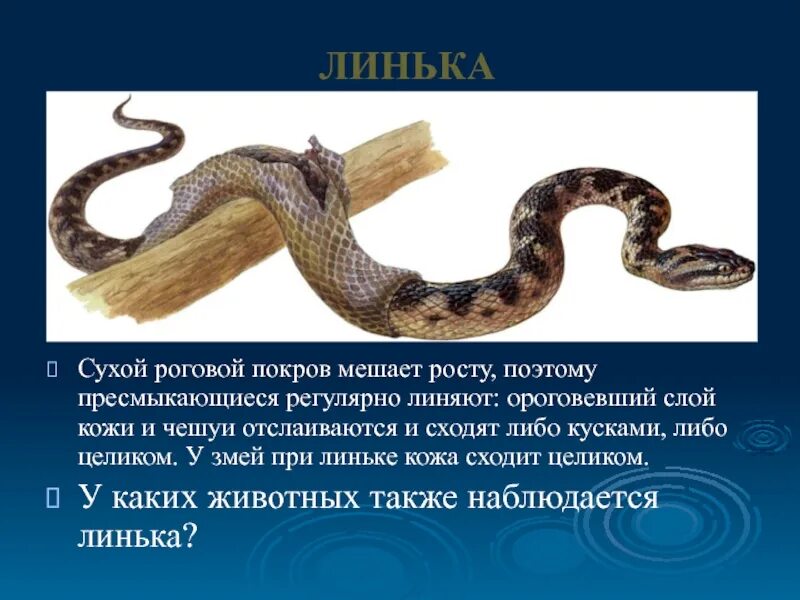 ЛИНЬКА

Сухой роговой покров мешает росту, поэтому пресмыкающиеся регулярно линяют: ороговевший слой кожи и чешуи отслаиваются и сходят либо кусками, либо целиком. У змей при линьке кожа сходит целиком.

У каких животных также наблюдается линька?